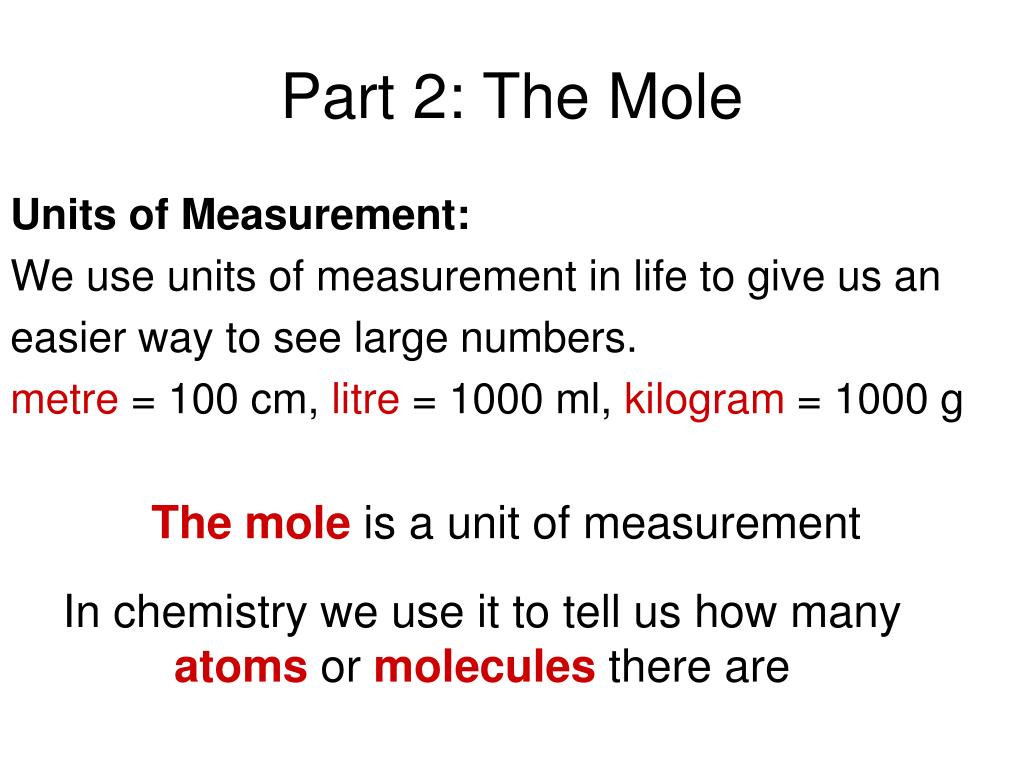 Part 2: The Mole

Units of Measurement:

We use units of measurement in life to give us an easier way to see large numbers.

metre = 100 cm, litre = 1000 ml, kilogram = 1000 g

The mole is a unit of measurement

In chemistry we use it to tell us how many atoms or molecules there are